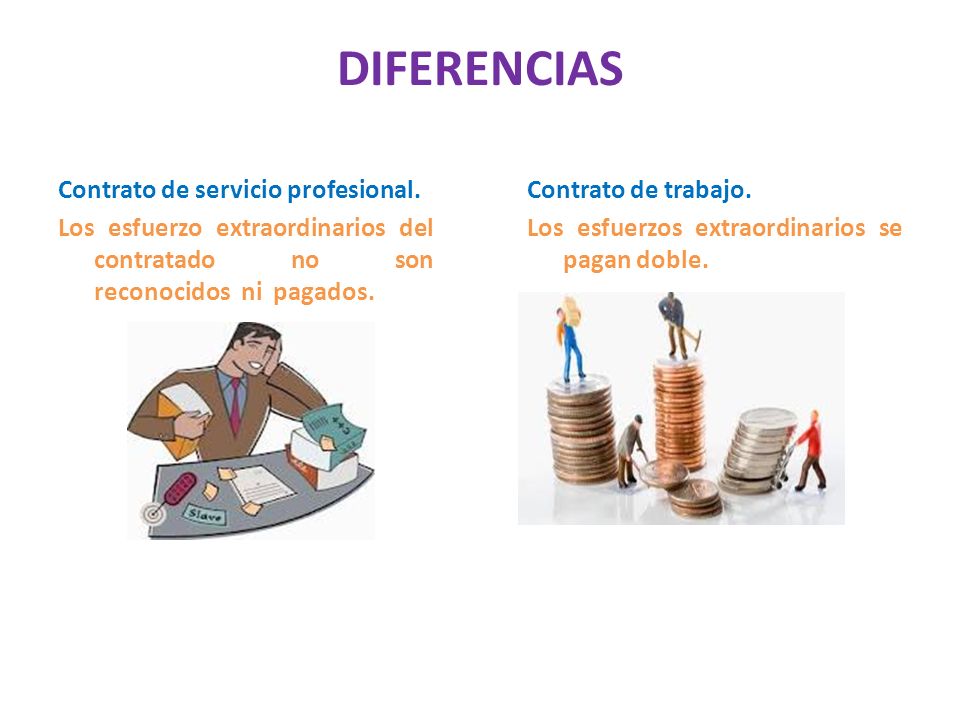 DIFERENCIAS

Contrato de servicio profesional.

Los esfuerzo extraordinarios del contratado no son reconocidos ni pagados.

Slave

Contrato de trabajo.

Los esfuerzos extraordinarios se pagan doble.